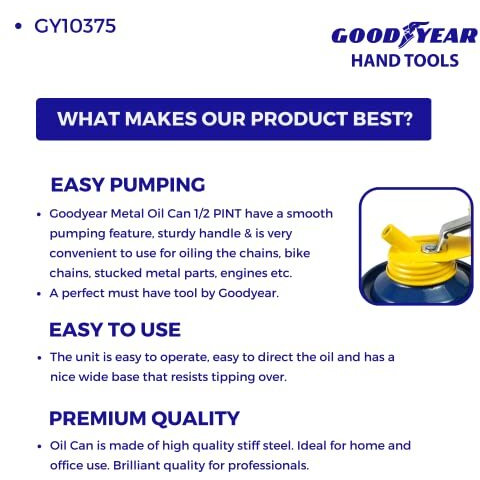 • GY10375

GOODYEAR
HAND TOOLS

WHAT MAKES OUR PRODUCT BEST?

EASY PUMPING

• Goodyear Metal Oil Can 1/2 PINT have a smooth pumping feature, sturdy handle & is very convenient to use for oiling the chains, bike chains, stucked metal parts, engines etc.
• A perfect must have tool by Goodyear.

EASY TO USE

• The unit is easy to operate, easy to direct the oil and has a nice wide base that resists tipping over.

PREMIUM QUALITY

• Oil Can is made of high quality stiff steel. Ideal for home and office use. Brilliant quality for professionals.